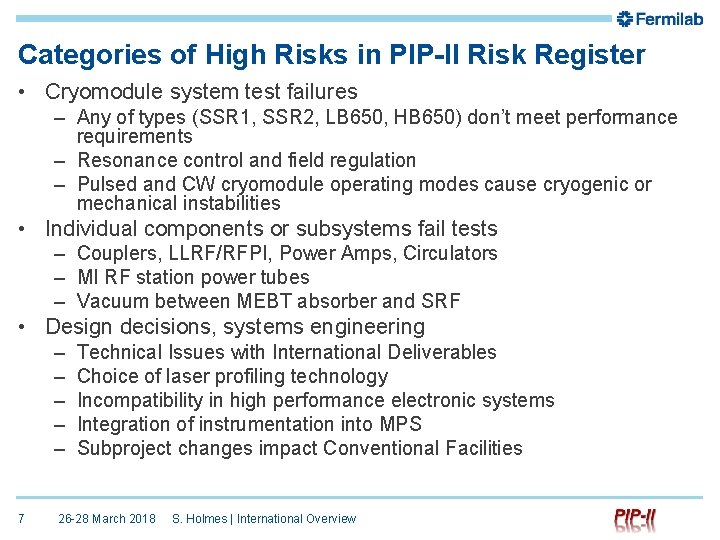 Fermilab

Categories of High Risks in PIP-II Risk Register

• Cryomodule system test failures
– Any of types (SSR1, SSR2, LB650, HB650) don't meet performance requirements
– Resonance control and field regulation
– Pulsed and CW cryomodule operating modes cause cryogenic or mechanical instabilities

• Individual components or subsystems fail tests
– Couplers, LLRF/RFPI, Power Amps, Circulators
– MI RF station power tubes
– Vacuum between MEBT absorber and SRF

• Design decisions, systems engineering
– Technical Issues with International Deliverables
– Choice of laser profiling technology
– Incompatibility in high performance electronic systems
– Integration of instrumentation into MPS
– Subproject changes impact Conventional Facilities

7 26-28 March 2018 S. Holmes | International Overview

PIP-II